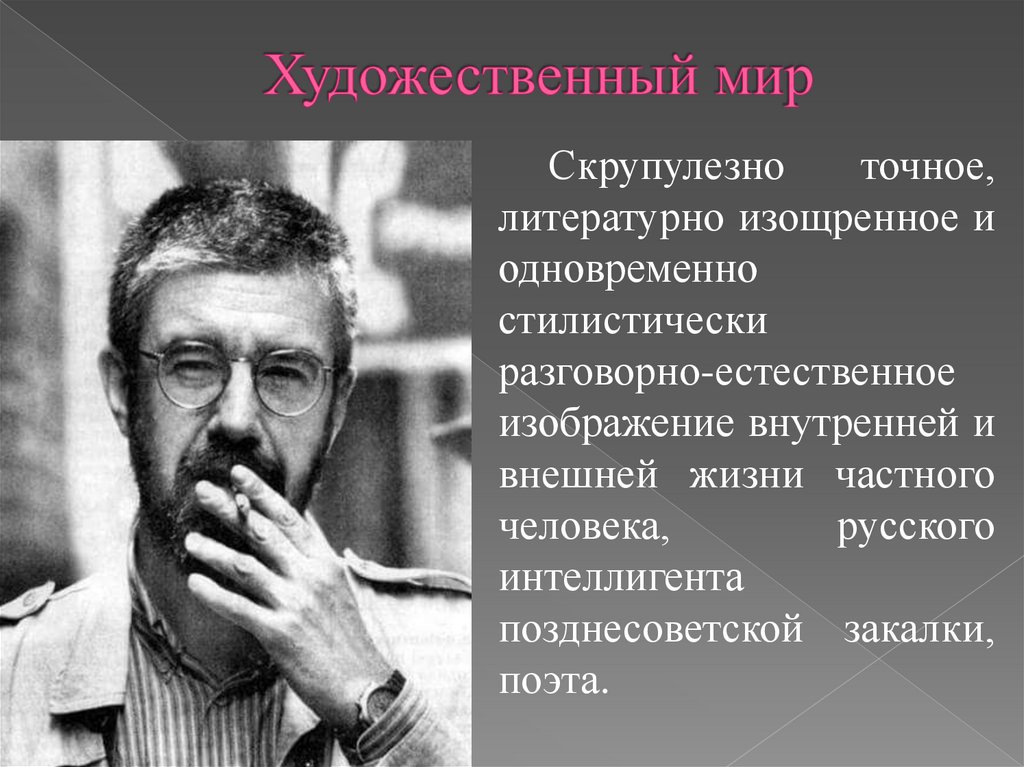 Художественный мир

Скрупулезно точное, литературно изощренное и одновременно стилистически разговорно-естественное изображение внутренней и внешней жизни частного человека, русского интеллигента позднесоветской закалки, поэта.